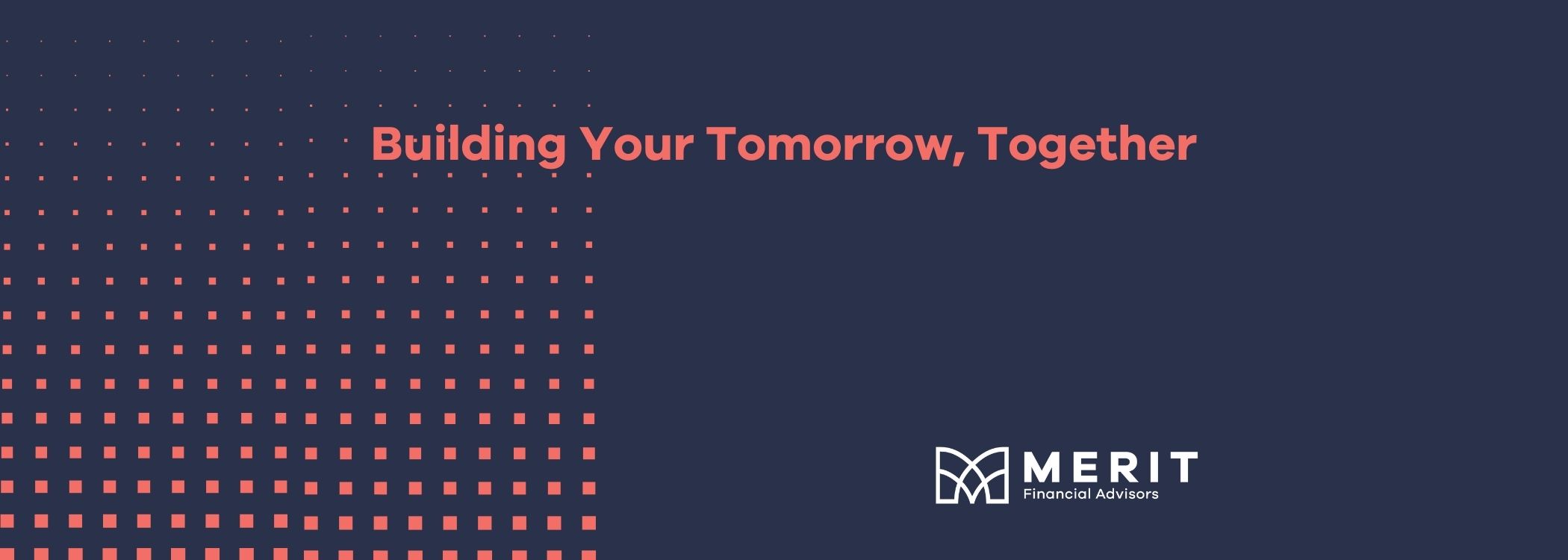 Building Your Tomorrow, Together

MERIT
Financial Advisors